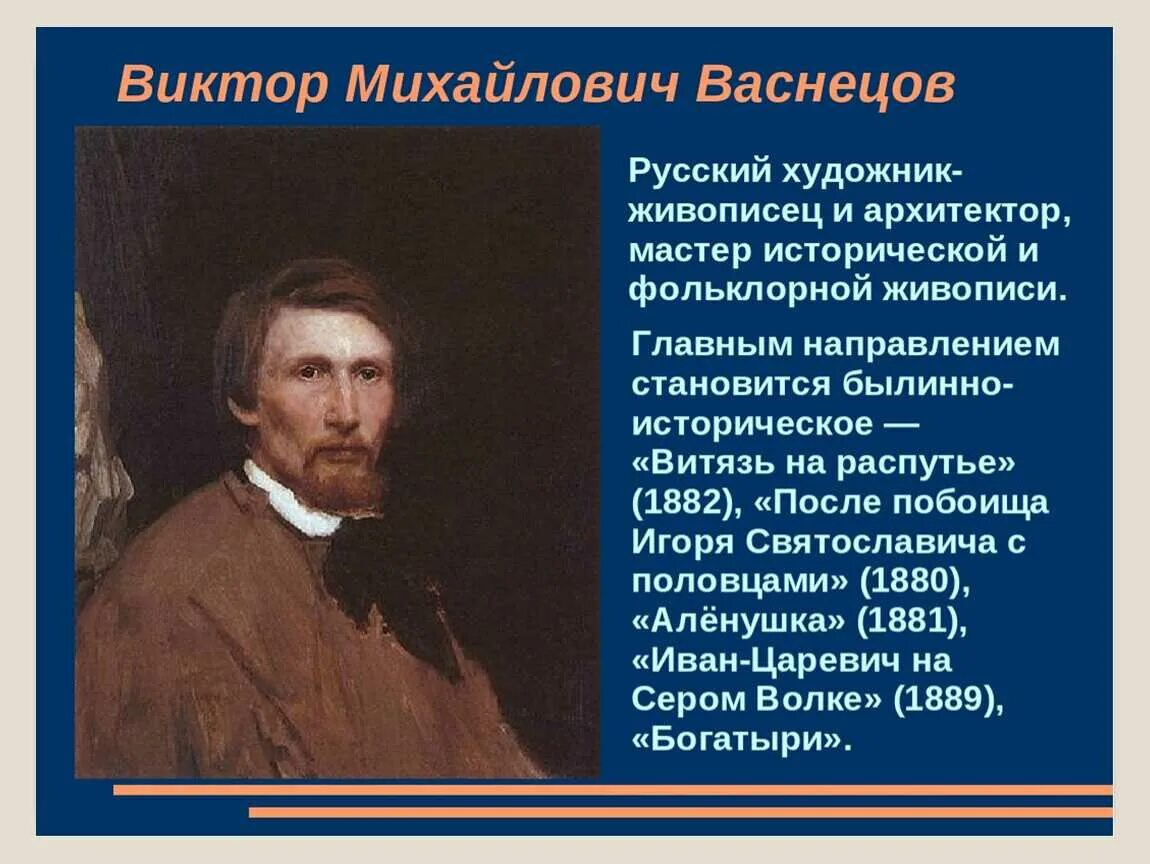 Виктор Михайлович Васнецов

Русский художник-живописец и архитектор, мастер исторической и фольклорной живописи.

Главным направлением становится былинно-историческое — «Витязь на распутье» (1882), «После побоища Игоря Святославича с половцами» (1880), «Алёнушка» (1881), «Иван-Царевич на Сером Волке» (1889), «Богатыри».